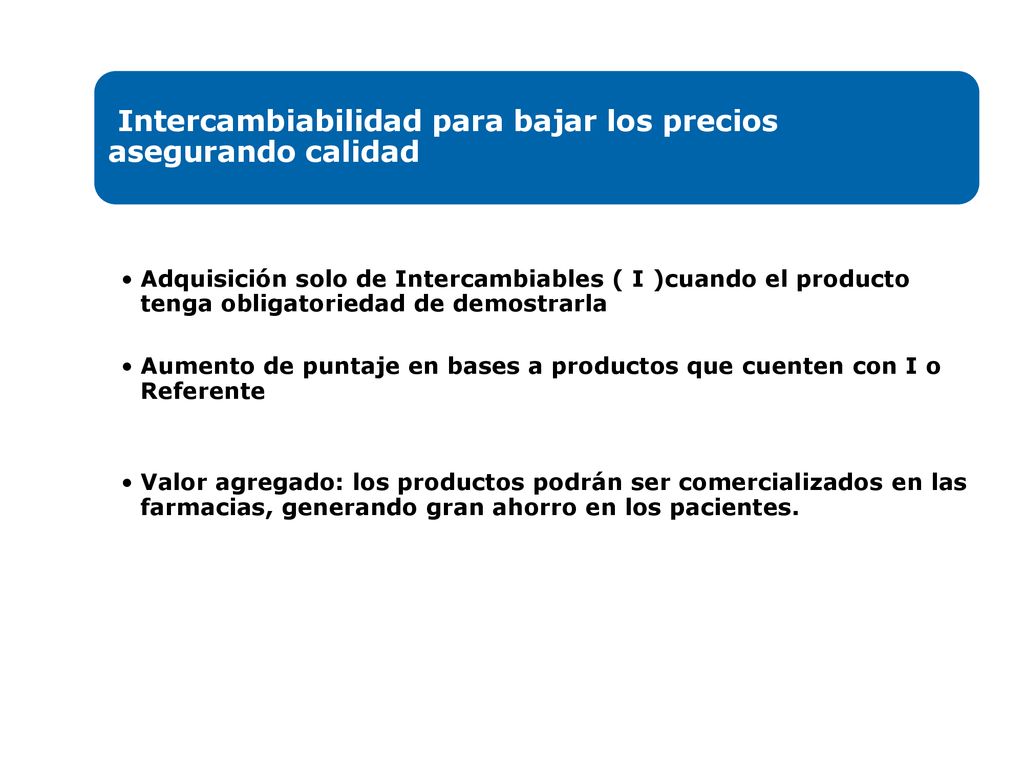 Intercambiabilidad para bajar los precios asegurando calidad

• Adquisición solo de Intercambiables ( I )cuando el producto tenga obligatoriedad de demostrarla

• Aumento de puntaje en bases a productos que cuenten con I o Referente

• Valor agregado: los productos podrán ser comercializados en las farmacias, generando gran ahorro en los pacientes.